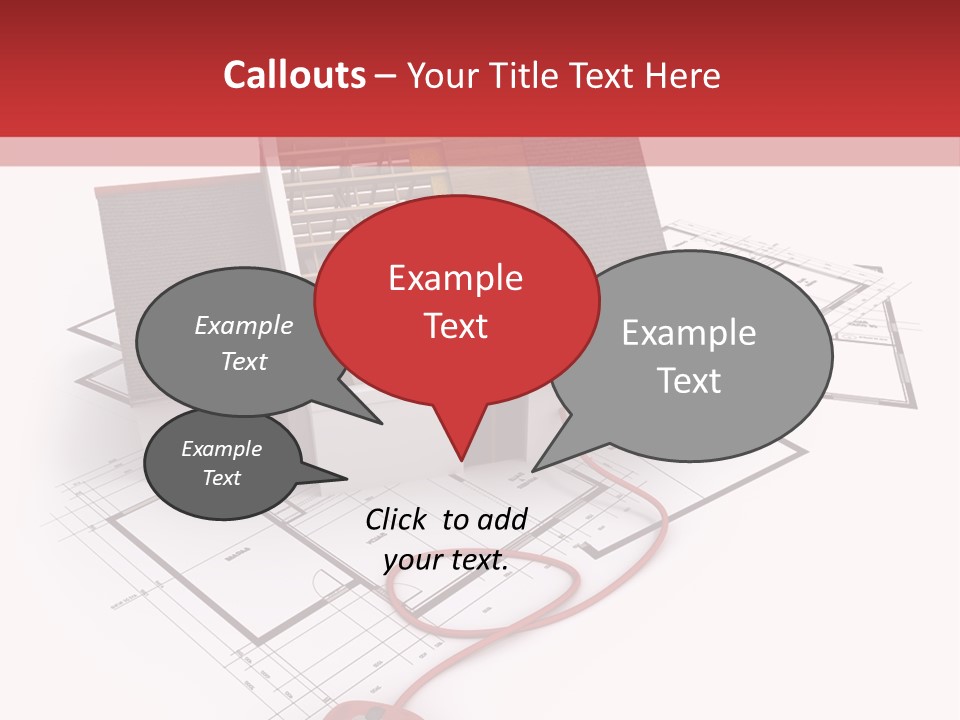 Callouts – Your Title Text Here

Example Text

Example Text

Example Text

Example Text

Click to add your text.